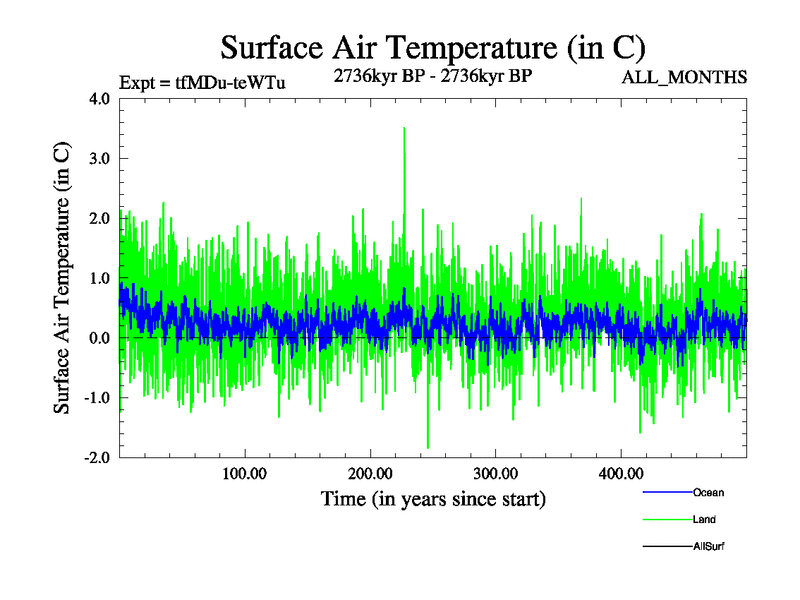 Surface Air Temperature (in C)

Expt = tfMDu-teWTu

2736kyr BP - 2736kyr BP

ALL_MONTHS

Surface Air Temperature (in C)

4.0
3.0
2.0
1.0
0.0
-1.0
-2.0

100.00
200.00
300.00
400.00

Time (in years since start)

Ocean
Land
AllSurf